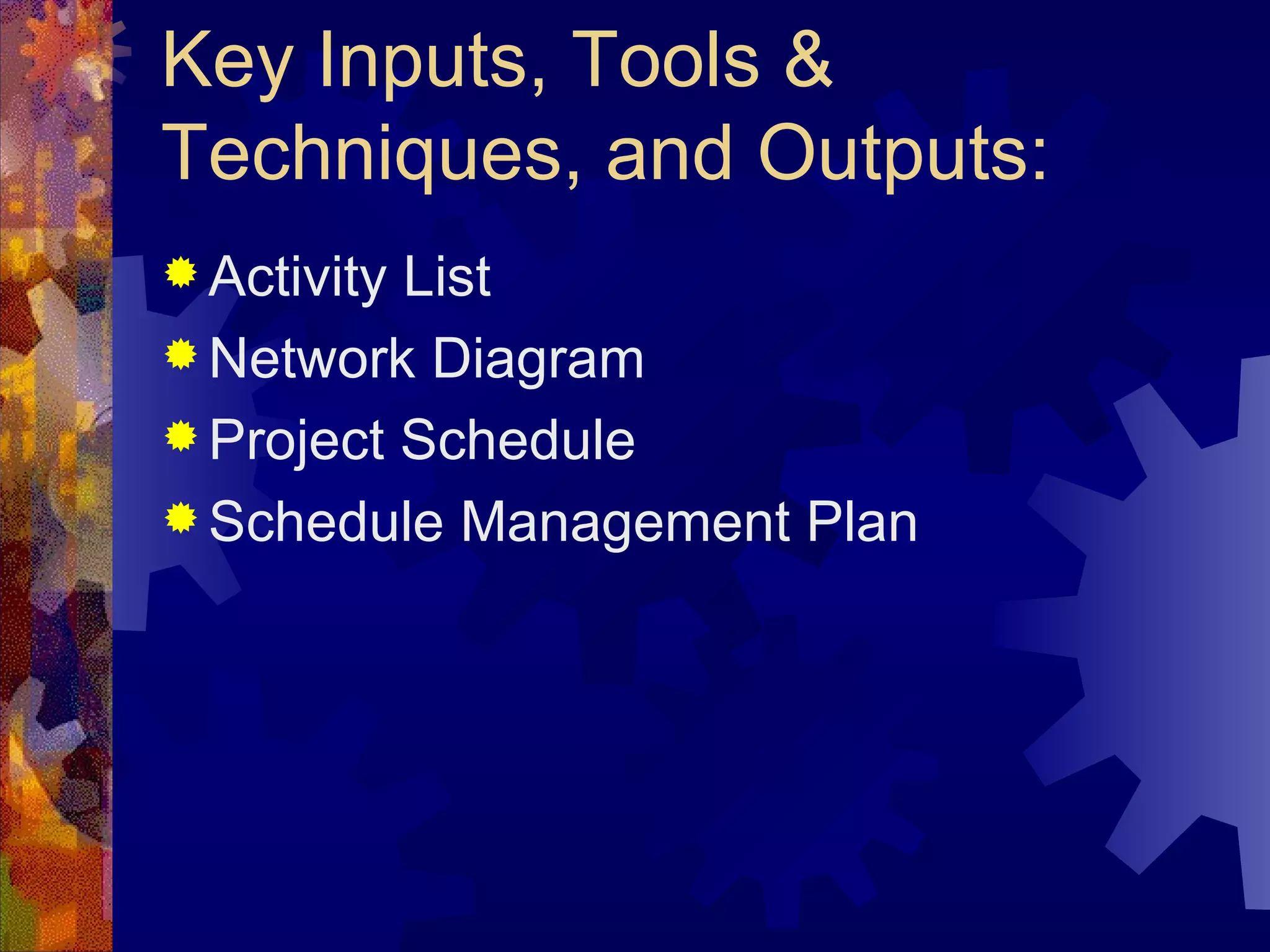 Key Inputs, Tools & Techniques, and Outputs:

Activity List
Network Diagram
Project Schedule
Schedule Management Plan